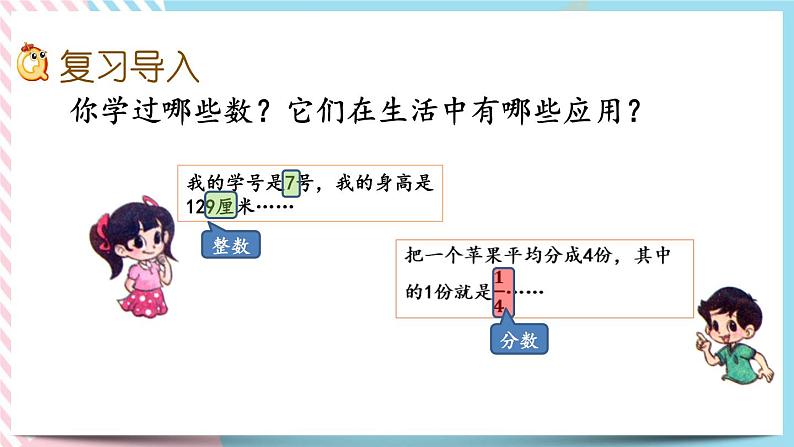 复习导入

你学过哪些数？它们在生活中有哪些应用？

我的学号是7号，我的身高是129厘米……

整数

把一个苹果平均分成4份，其中的1份就是$\frac{1}{4}$……

分数